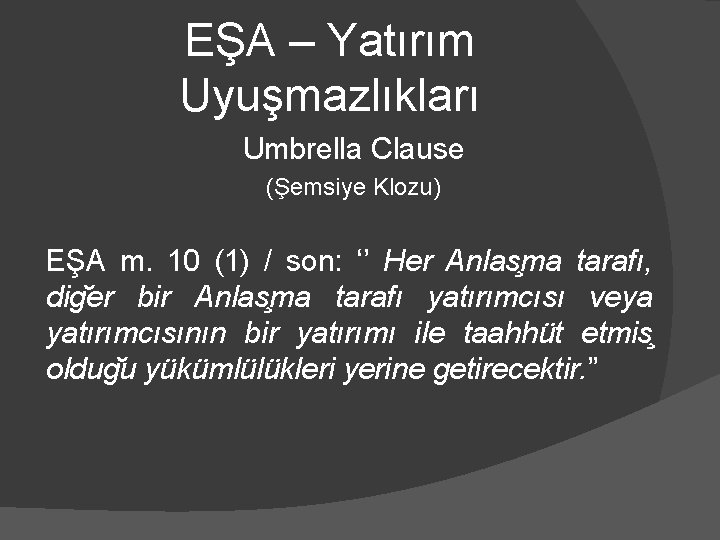 EŞA – Yatırım Uyuşmazlıkları

Umbrella Clause

(Şemsiye Klozu)

EŞA m. 10 (1) / son: ‘’ Her Anlaşma tarafı, diğer bir Anlaşma tarafı yatırımcısı veya yatırımcısının bir yatırımı ile taahhüt etmiş olduğu yükümlülükleri yerine getirecektir.”